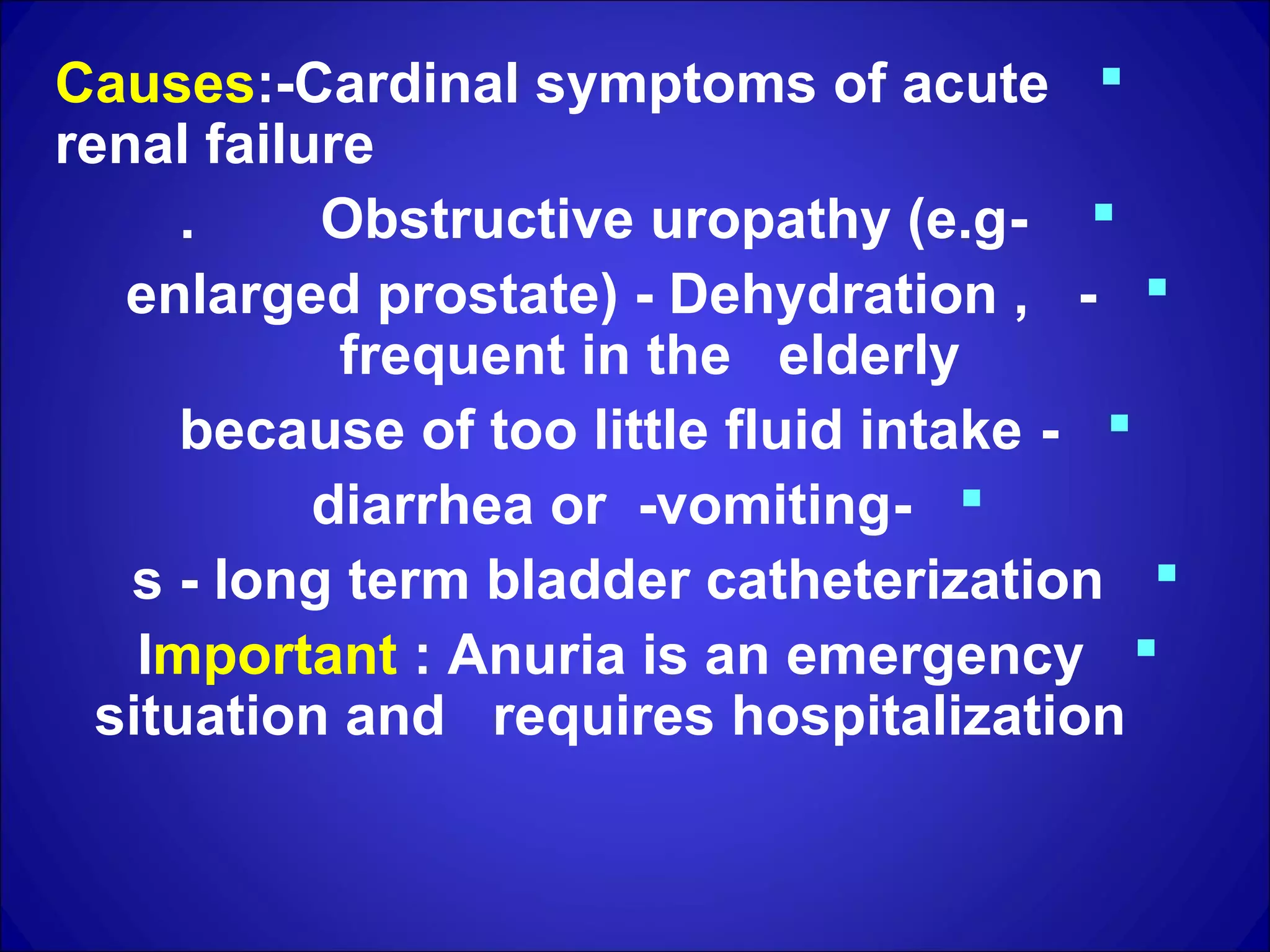 Causes:-Cardinal symptoms of acute renal failure

. Obstructive uropathy (e.g-

enlarged prostate) - Dehydration , - frequent in the elderly

because of too little fluid intake -

diarrhea or -vomiting-

s - long term bladder catheterization

Important : Anuria is an emergency situation and requires hospitalization